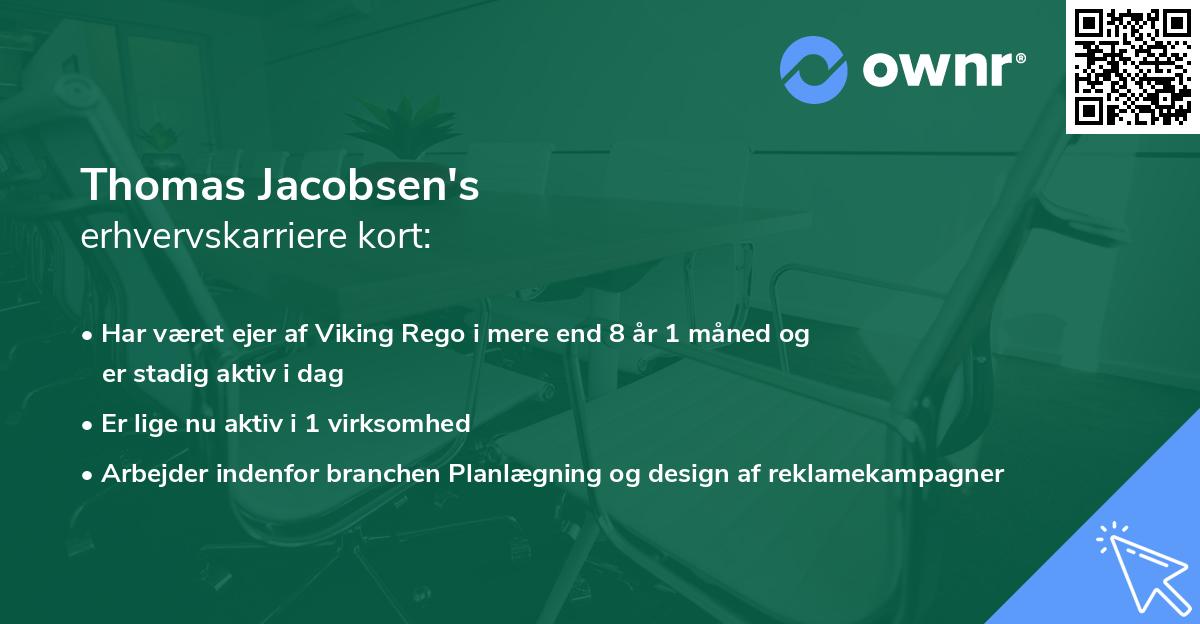 ownr®

Thomas Jacobsen's
erhvervskarriere kort:

• Har været ejer af Viking Rego i mere end 8 år 1 måned og er stadig aktiv i dag
• Er lige nu aktiv i 1 virksomhed
• Arbejder indenfor branchen Planlægning og design af reklamekampagner